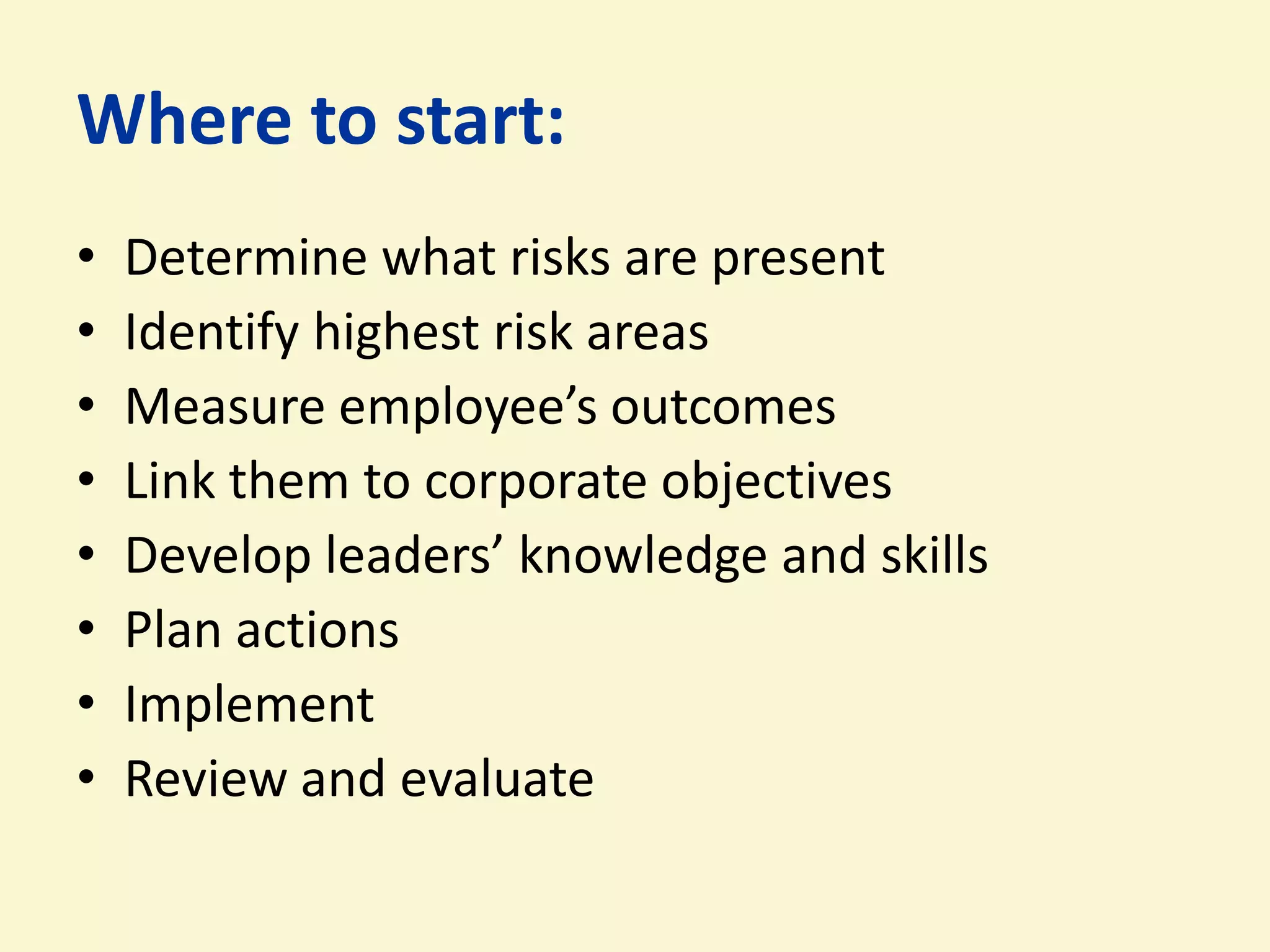 Where to start:

• Determine what risks are present
• Identify highest risk areas
• Measure employee’s outcomes
• Link them to corporate objectives
• Develop leaders’ knowledge and skills
• Plan actions
• Implement
• Review and evaluate